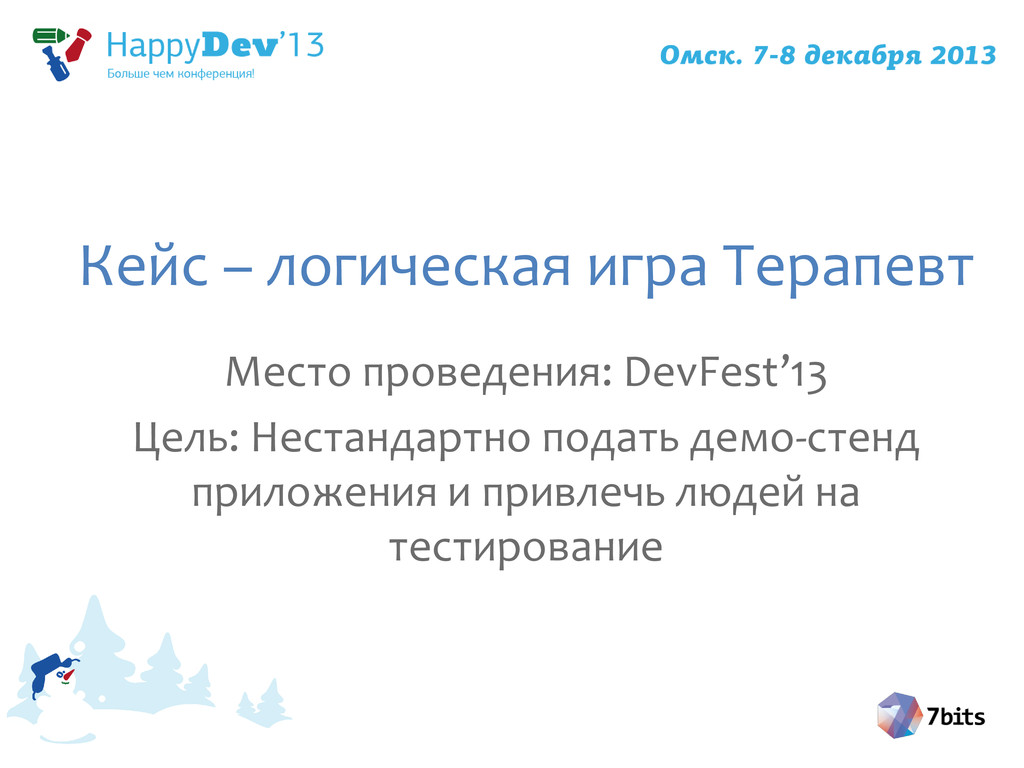 HappyDev'13
Больше чем конференция!

Омск. 7-8 декабря 2013

Кейс – логическая игра Терапевт

Место проведения: DevFest'13

Цель: Нестандартно подать демо-стенд приложения и привлечь людей на тестирование

7bits